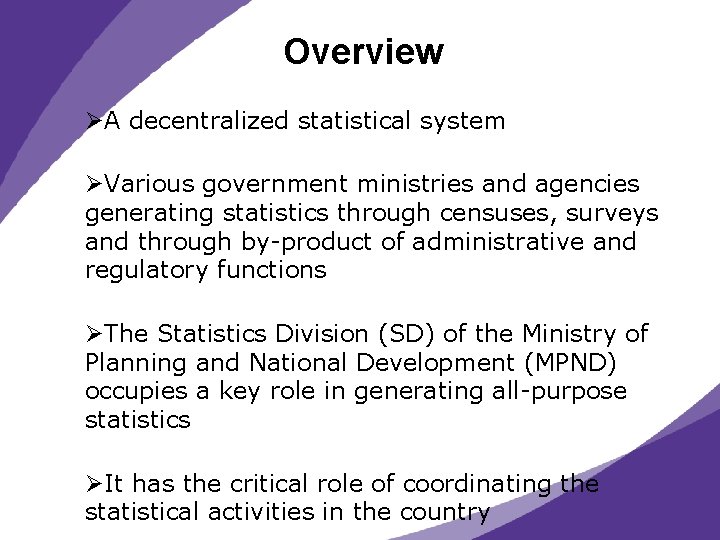 Overview

➢A decentralized statistical system

➢Various government ministries and agencies generating statistics through censuses, surveys and through by-product of administrative and regulatory functions

➢The Statistics Division (SD) of the Ministry of Planning and National Development (MPND) occupies a key role in generating all-purpose statistics

➢It has the critical role of coordinating the statistical activities in the country